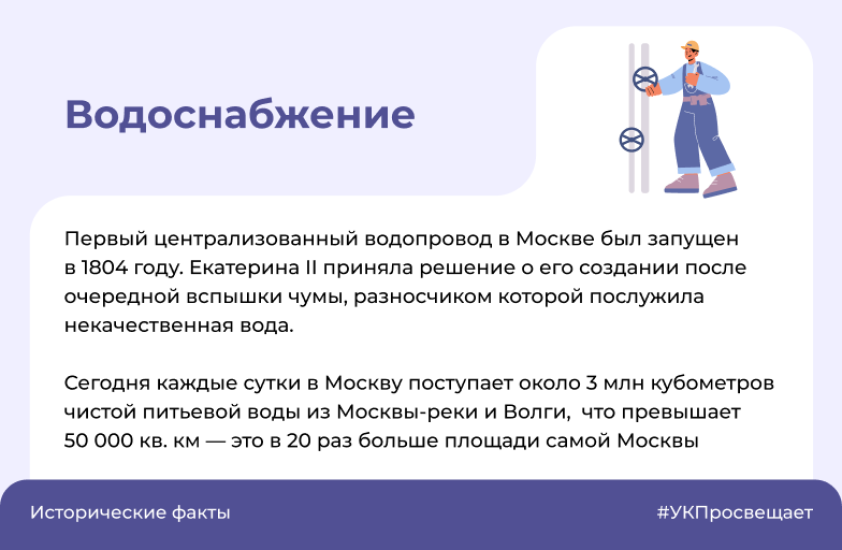 Водоснабжение

Первый централизованный водопровод в Москве был запущен в 1804 году. Екатерина II приняла решение о его создании после очередной вспышки чумы, разносчиком которой послужила некачественная вода.

Сегодня каждые сутки в Москву поступает около 3 млн кубометров чистой питьевой воды из Москвы-реки и Волги, что превышает 50 000 кв. км — это в 20 раз больше площади самой Москвы

Исторические факты

#УКПросвещает